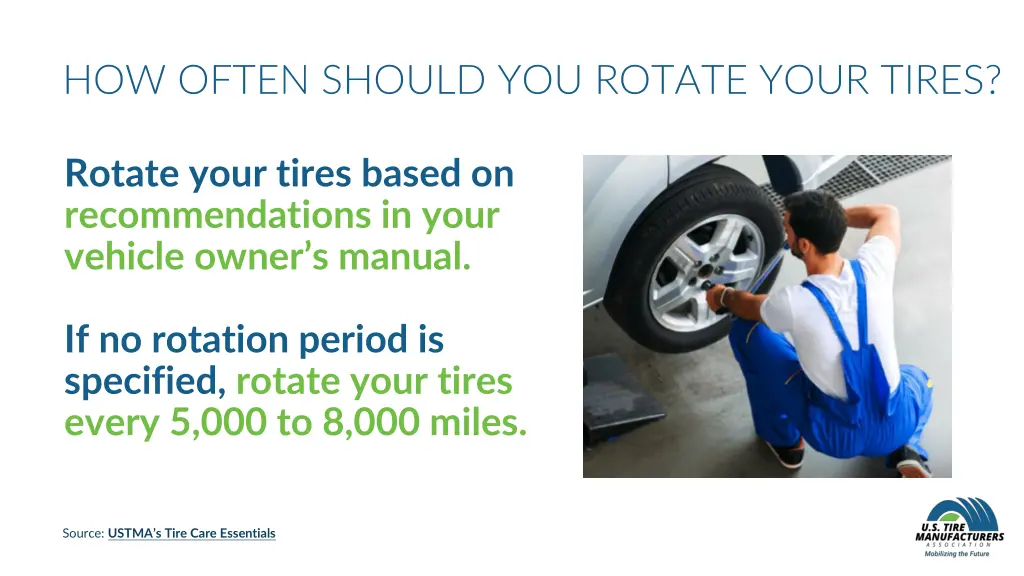 HOW OFTEN SHOULD YOU ROTATE YOUR TIRES?

Rotate your tires based on recommendations in your vehicle owner's manual.

If no rotation period is specified, rotate your tires every 5,000 to 8,000 miles.

Source: USTMA's Tire Care Essentials

U.S. TIRE MANUFACTURERS ASSOCIATION
Mobilizing the Future